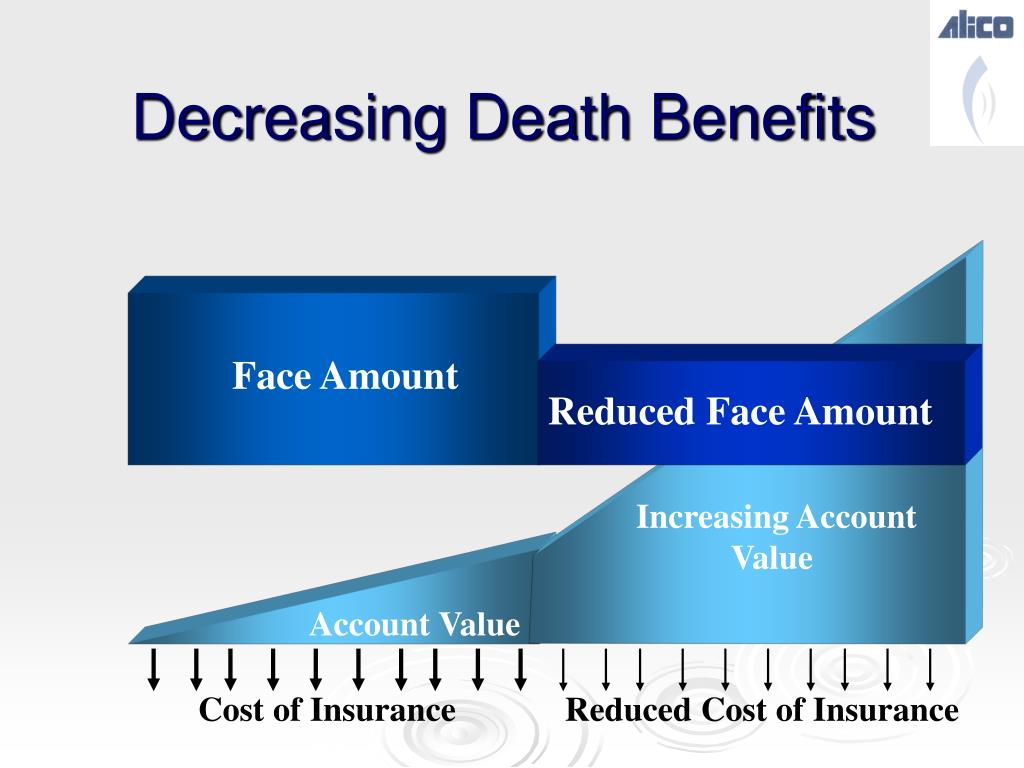 ALICO

Decreasing Death Benefits

Face Amount

Reduced Face Amount

Increasing Account Value

Account Value

Cost of Insurance

Reduced Cost of Insurance